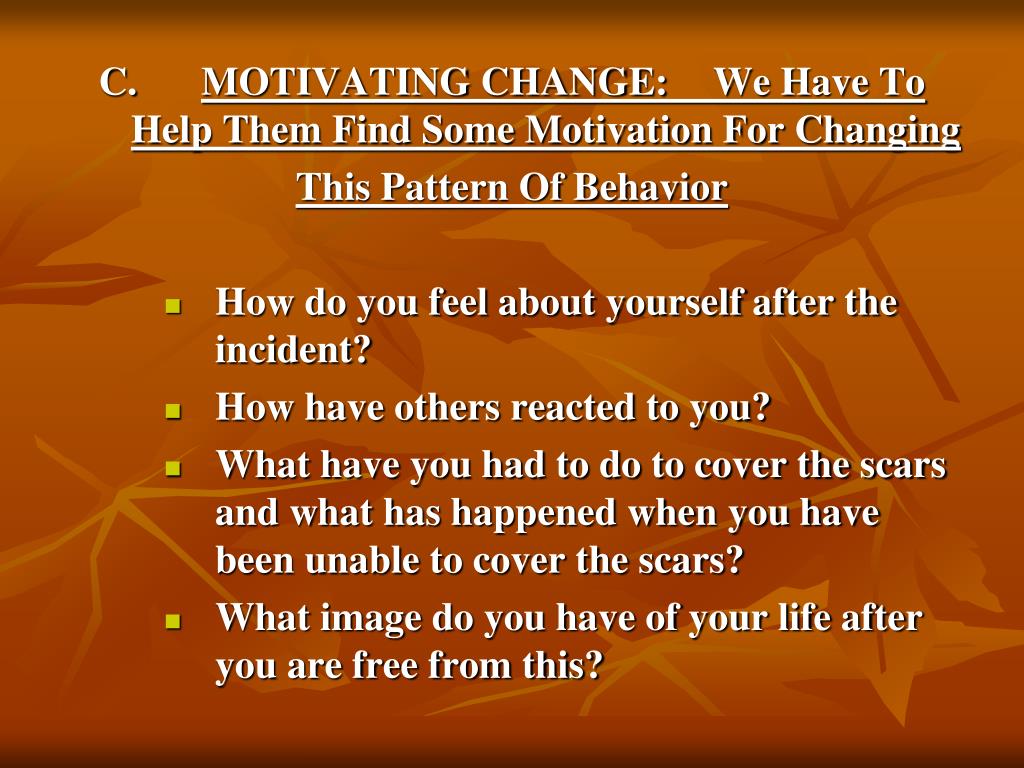 C. MOTIVATING CHANGE: We Have To Help Them Find Some Motivation For Changing This Pattern Of Behavior

- How do you feel about yourself after the incident?
- How have others reacted to you?
- What have you had to do to cover the scars and what has happened when you have been unable to cover the scars?
- What image do you have of your life after you are free from this?